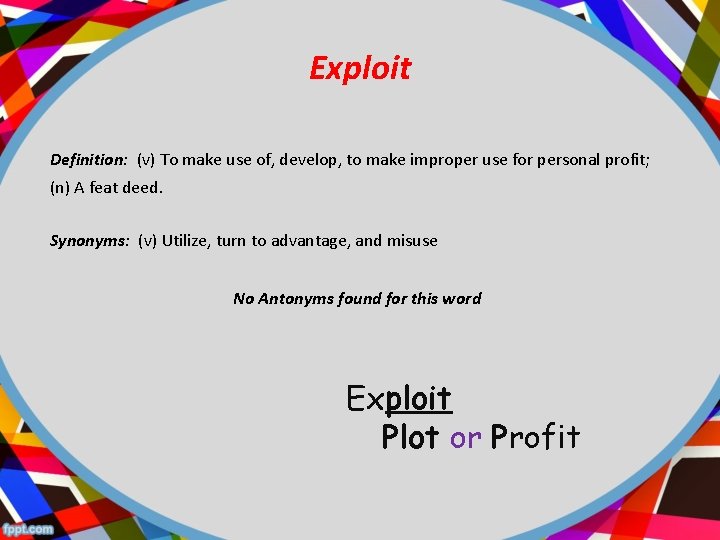 Exploit

Definition: (v) To make use of, develop, to make improper use for personal profit; (n) A feat deed.

Synonyms: (v) Utilize, turn to advantage, and misuse

No Antonyms found for this word

Exploit
Plot or Profit

fppt.com